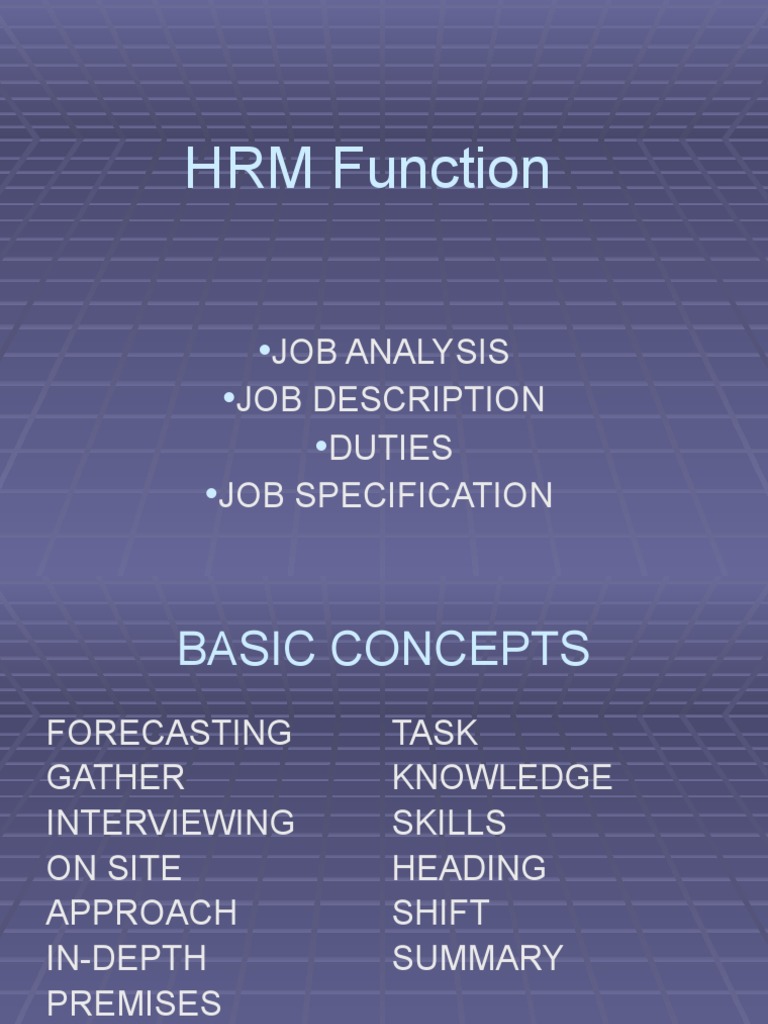 HRM Function

•JOB ANALYSIS
•JOB DESCRIPTION
•DUTIES
•JOB SPECIFICATION

BASIC CONCEPTS

FORECASTING
GATHER
INTERVIEWING
ON SITE
APPROACH
IN-DEPTH
PREMISES

TASK
KNOWLEDGE
SKILLS
HEADING
SHIFT
SUMMARY